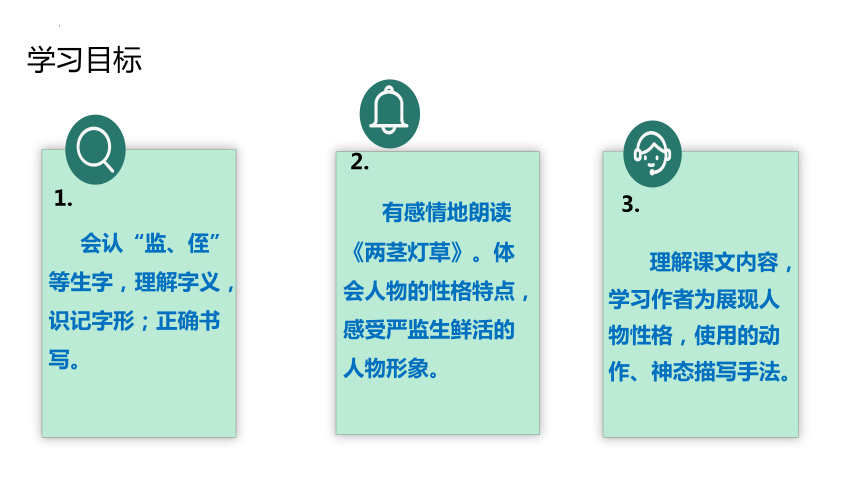 学习目标

1.

会认“监、侄”等生字，理解字义，识记字形；正确书写。

2.

有感情地朗读《两茎灯草》。体会人物的性格特点，感受严监生鲜活的人物形象。

3.

理解课文内容，学习作者为展现人物性格，使用的动作、神态描写手法。